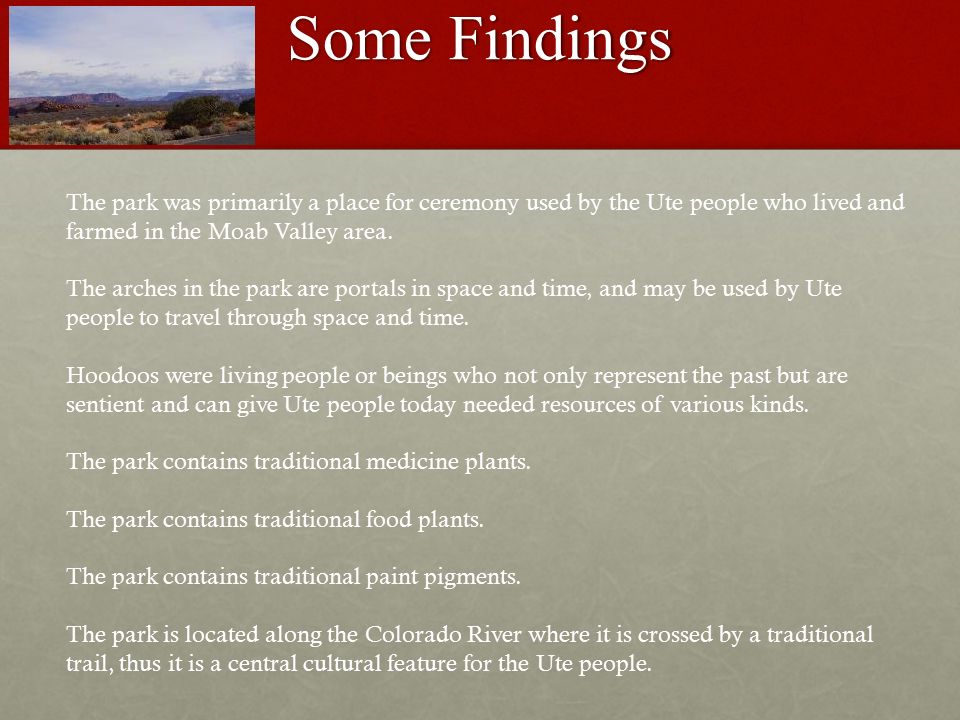 Some Findings

The park was primarily a place for ceremony used by the Ute people who lived and farmed in the Moab Valley area.

The arches in the park are portals in space and time, and may be used by Ute people to travel through space and time.

Hoodoos were living people or beings who not only represent the past but are sentient and can give Ute people today needed resources of various kinds.

The park contains traditional medicine plants.

The park contains traditional food plants.

The park contains traditional paint pigments.

The park is located along the Colorado River where it is crossed by a traditional trail, thus it is a central cultural feature for the Ute people.